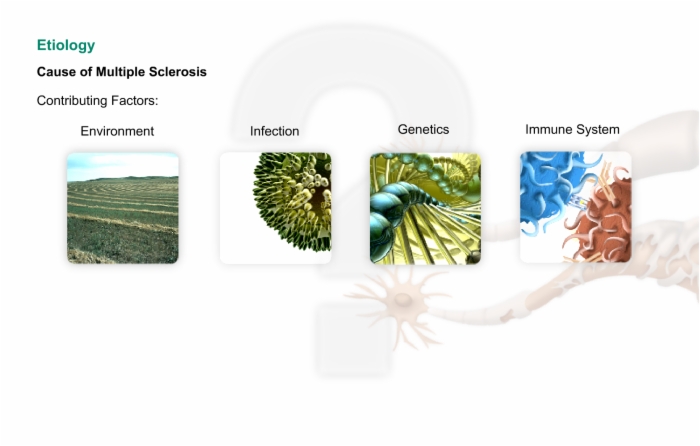 Etiology

Cause of Multiple Sclerosis

Contributing Factors:

Environment

Infection

Genetics

Immune System